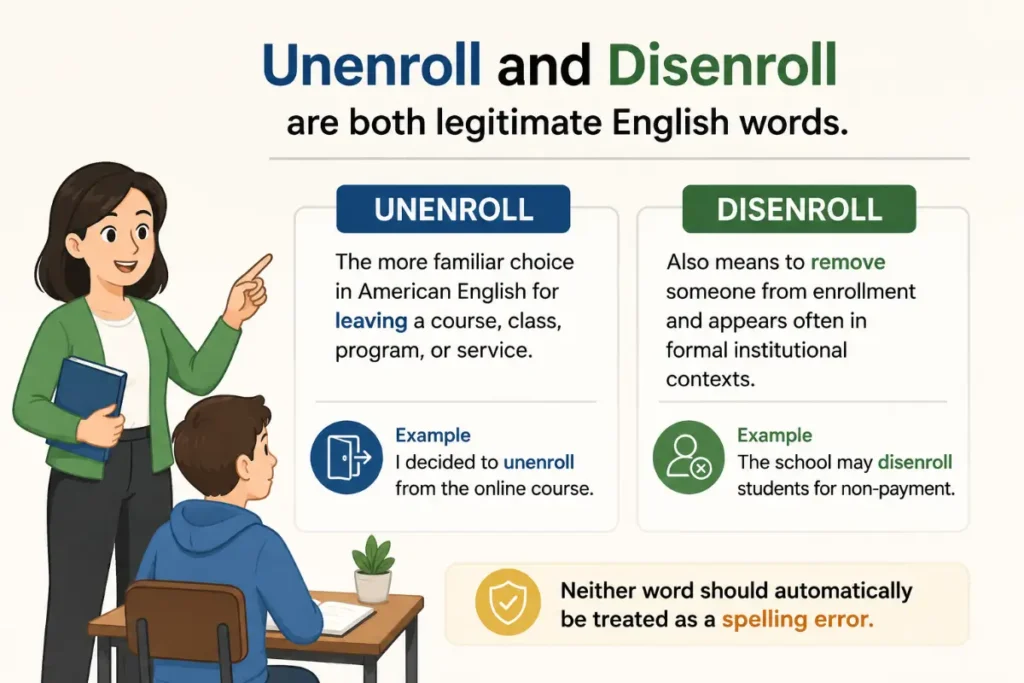 Unenroll and Disenroll are both legitimate English words.

UNENROLL

The more familiar choice in American English for leaving a course, class, program, or service.

Example
I decided to unenroll from the online course.

DISENROLL

Also means to remove someone from enrollment and appears often in formal institutional contexts.

Example
The school may disenroll students for non-payment.

Neither word should automatically be treated as a spelling error.